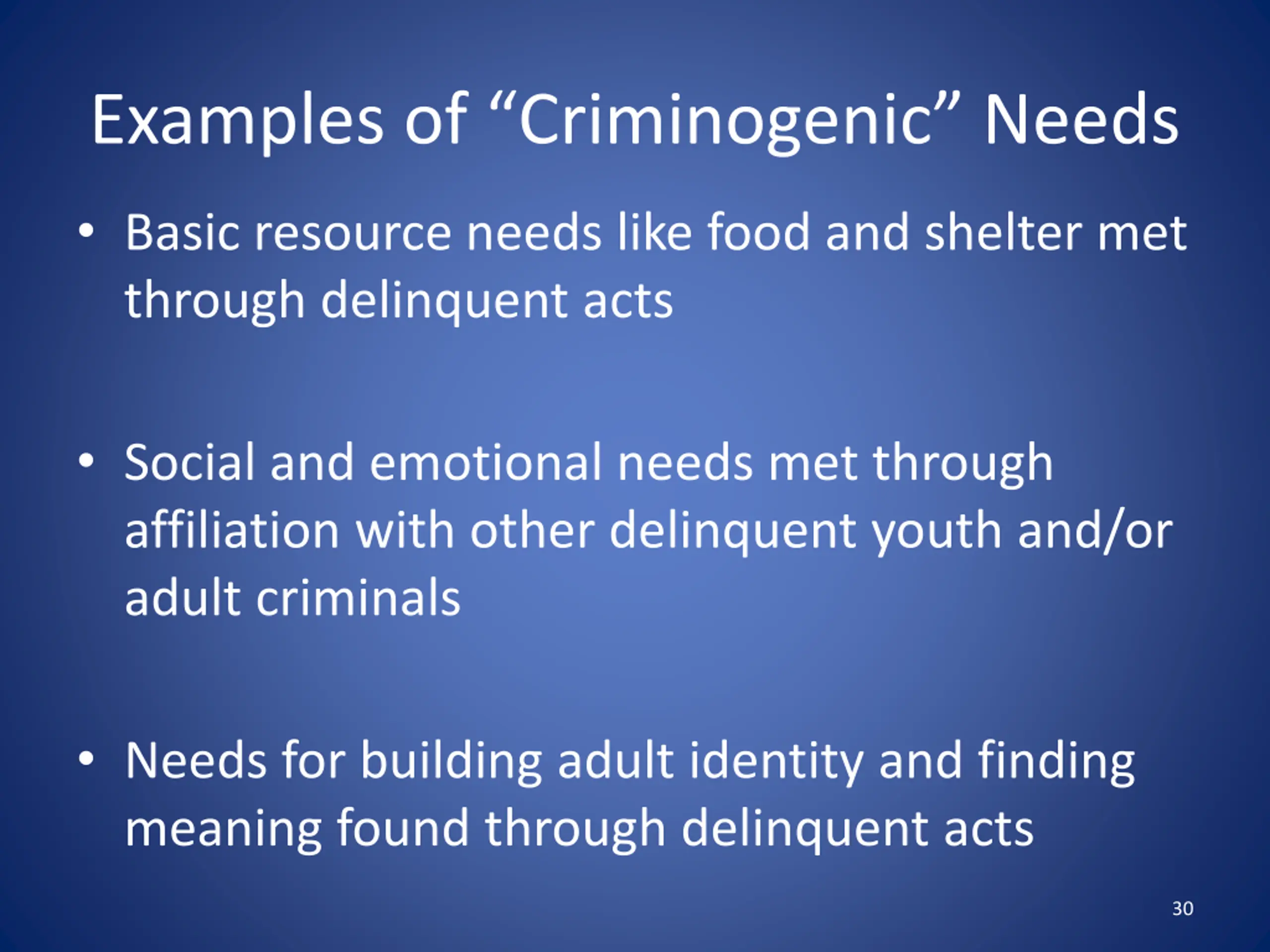 Examples of “Criminogenic” Needs

• Basic resource needs like food and shelter met through delinquent acts

• Social and emotional needs met through affiliation with other delinquent youth and/or adult criminals

• Needs for building adult identity and finding meaning found through delinquent acts

30